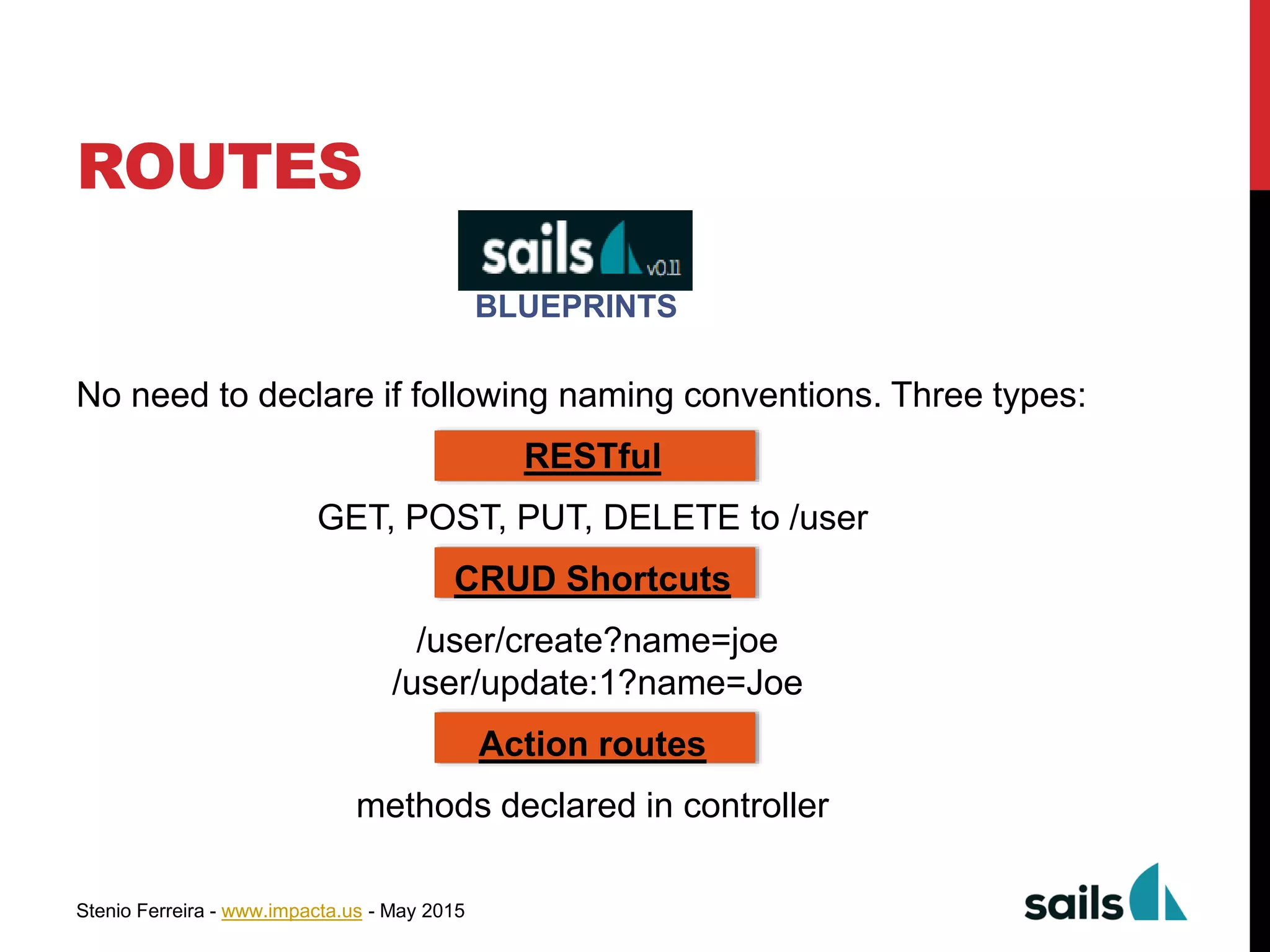 ROUTES

sails v0.11

BLUEPRINTS

No need to declare if following naming conventions. Three types:

RESTful

GET, POST, PUT, DELETE to /user

CRUD Shortcuts

/user/create?name=joe
/user/update:1?name=Joe

Action routes

methods declared in controller

Stenio Ferreira - www.impacta.us - May 2015

sails